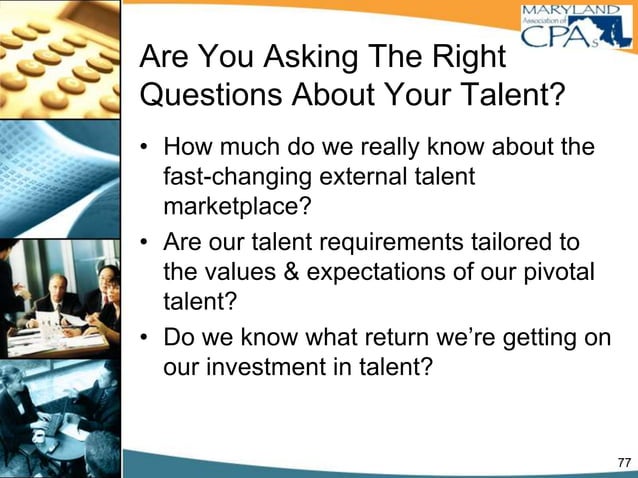 MARYLAND
Association of
CPAs

Are You Asking The Right Questions About Your Talent?

• How much do we really know about the fast-changing external talent marketplace?
• Are our talent requirements tailored to the values & expectations of our pivotal talent?
• Do we know what return we're getting on our investment in talent?

77